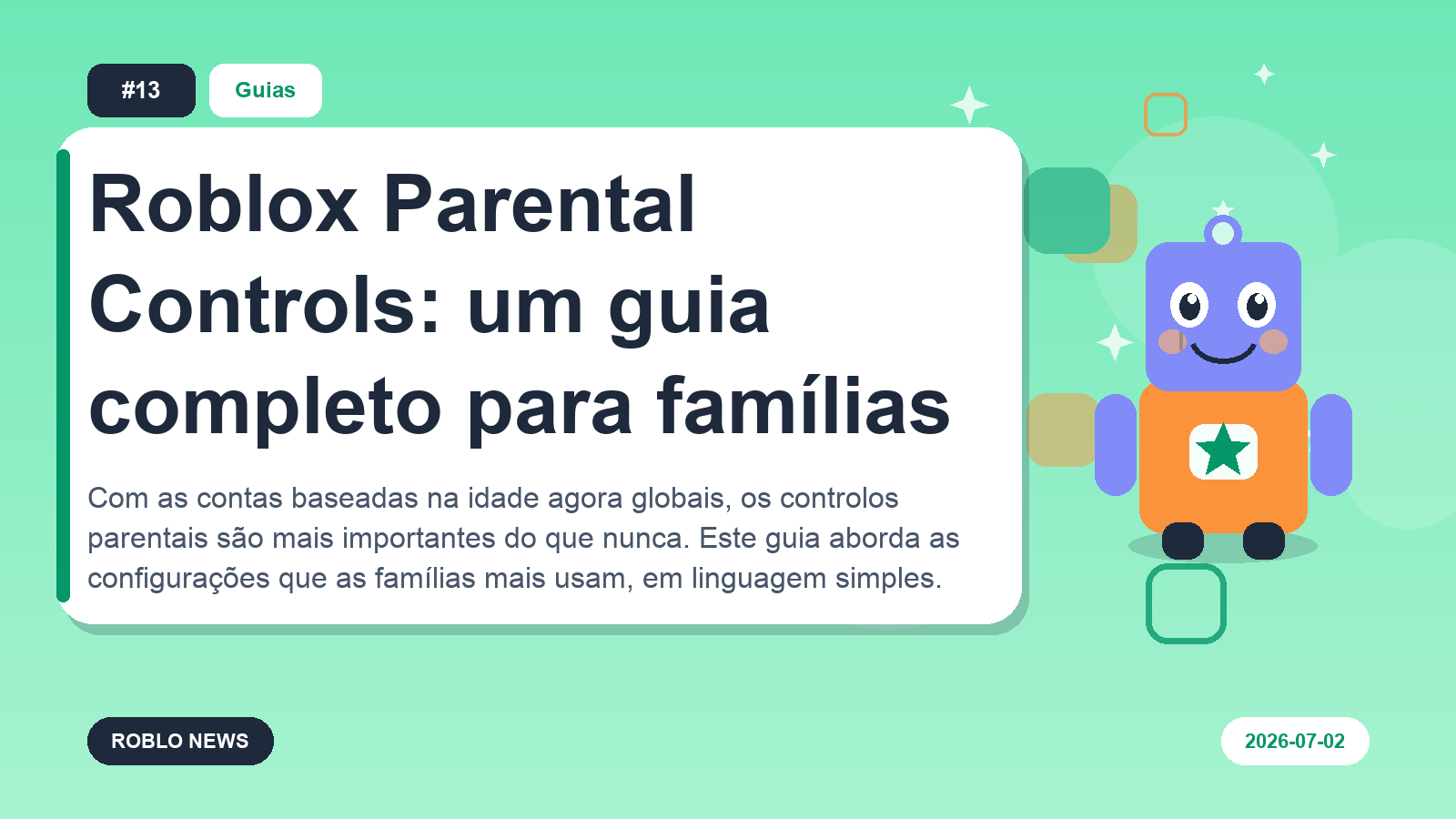 #13

Guias

Roblox Parental Controls: um guia completo para famílias

Com as contas baseadas na idade agora globais, os controlos parentais são mais importantes do que nunca. Este guia aborda as configurações que as famílias mais usam, em linguagem simples.

ROBLO NEWS

2026-07-02